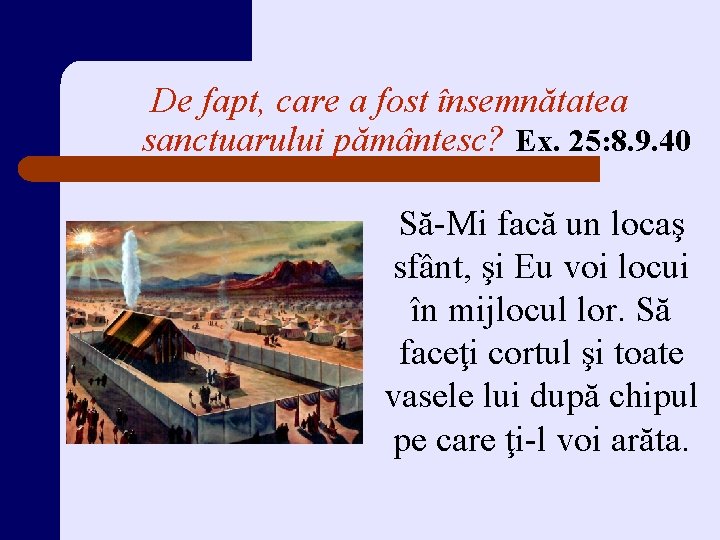 De fapt, care a fost însemnătatea sanctuarului pământesc? Ex. 25:8.9.40

Să-Mi facă un locaş sfânt, şi Eu voi locui în mijlocul lor. Să faceţi cortul şi toate vasele lui după chipul pe care ţi-l voi arăta.